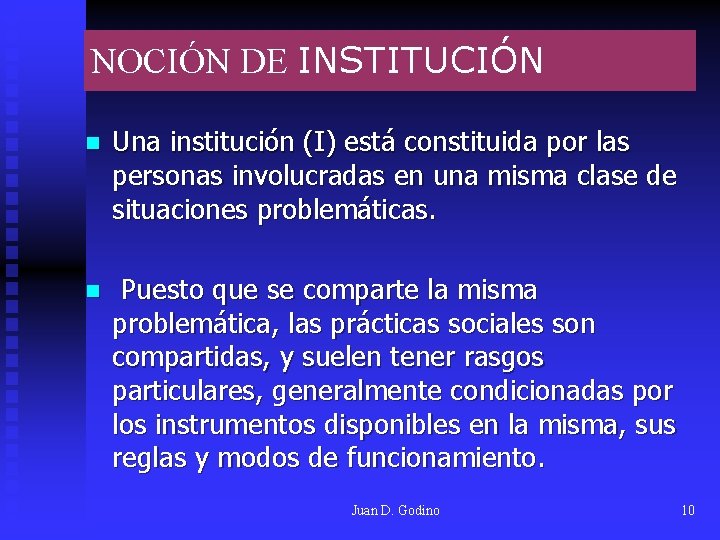 NOCIÓN DE INSTITUCIÓN

• Una institución (I) está constituida por las personas involucradas en una misma clase de situaciones problemáticas.

• Puesto que se comparte la misma problemática, las prácticas sociales son compartidas, y suelen tener rasgos particulares, generalmente condicionadas por los instrumentos disponibles en la misma, sus reglas y modos de funcionamiento.

Juan D. Godino

10